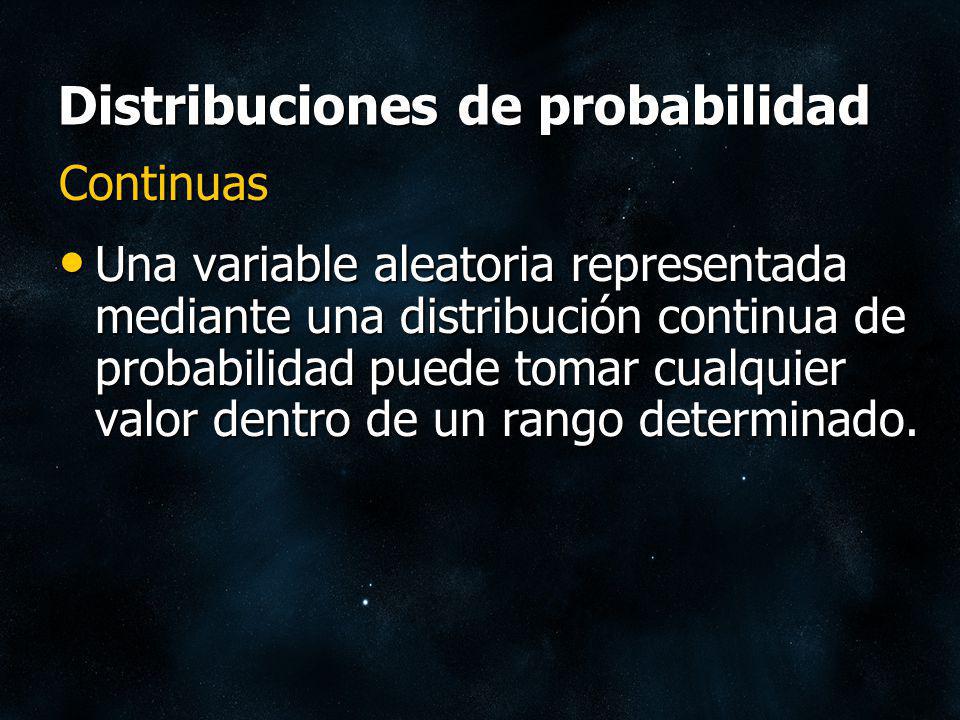 Distribuciones de probabilidad

Continuas

• Una variable aleatoria representada mediante una distribución continua de probabilidad puede tomar cualquier valor dentro de un rango determinado.